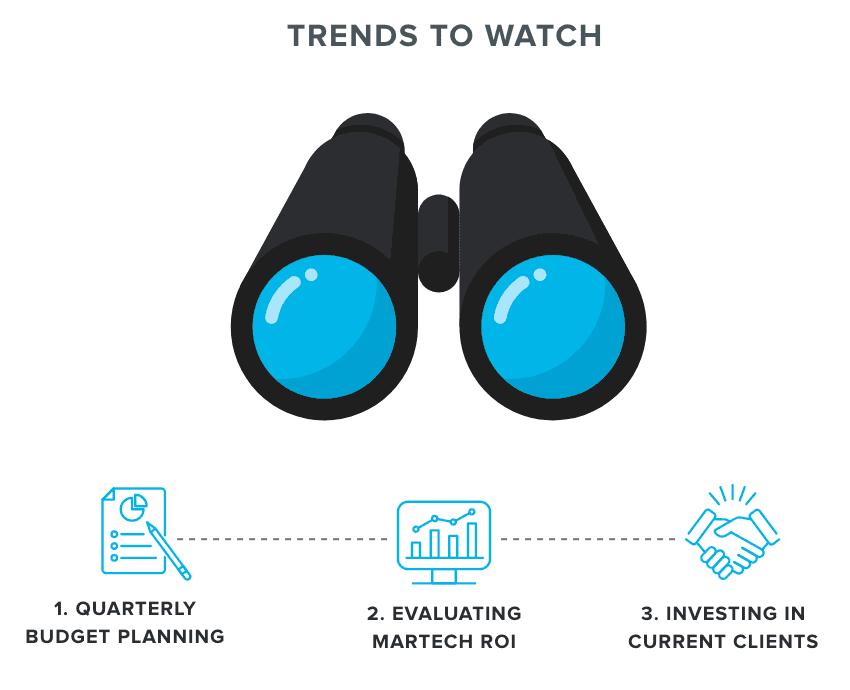 TRENDS TO WATCH

1. QUARTERLY BUDGET PLANNING

2. EVALUATING MARTECH ROI

3. INVESTING IN CURRENT CLIENTS